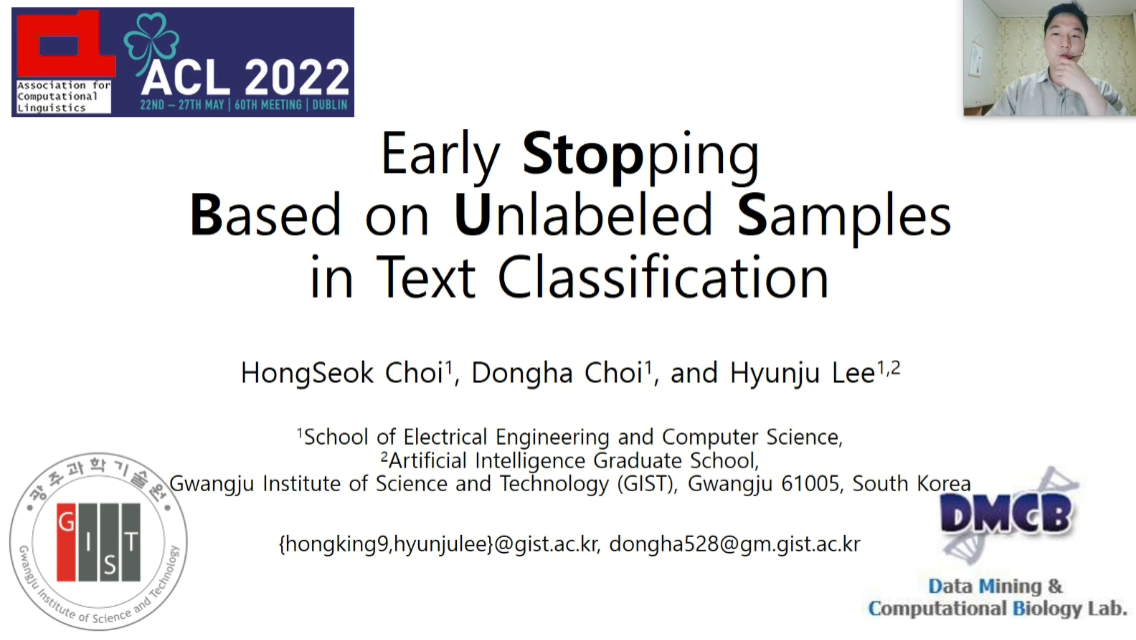 Association for Computational Linguistics

ACL 2022
22ND – 27TH MAY | 60TH MEETING | DUBLIN

Early Stopping
Based on Unlabeled Samples
in Text Classification

HongSeok Choi$^1$, Dongha Choi$^1$, and Hyunju Lee$^{1,2}$

$^1$School of Electrical Engineering and Computer Science,
$^2$Artificial Intelligence Graduate School,
Gwangju Institute of Science and Technology (GIST), Gwangju 61005, South Korea

{hongking9,hyunjulee}@gist.ac.kr, dongha528@gm.gist.ac.kr

광주과학기술원
GIST
Gwangju Institute of Science and Technology

DMCB
Data Mining &
Computational Biology Lab.